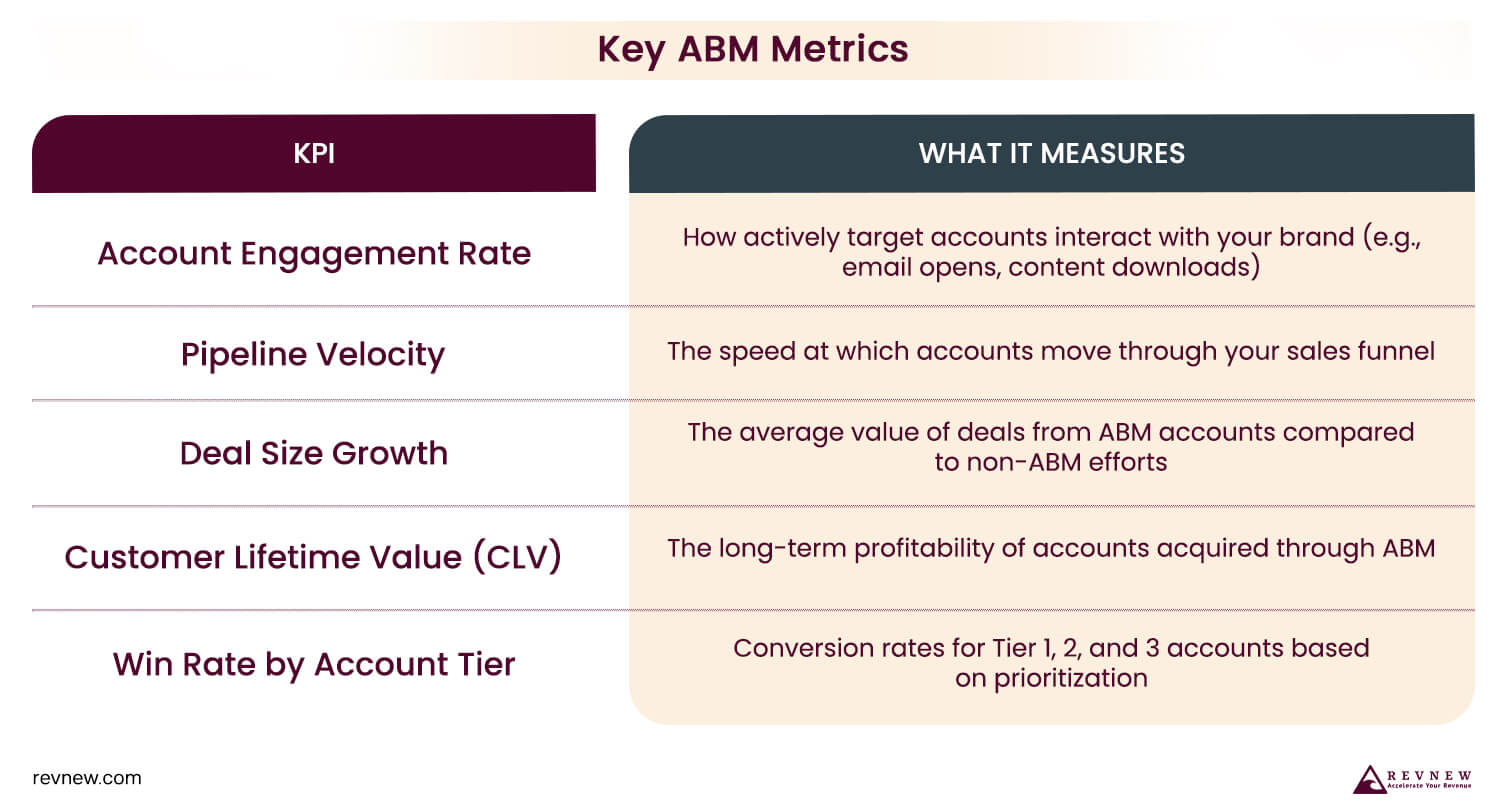 Key ABM Metrics

| KPI | WHAT IT MEASURES |
|---|---|
| Account Engagement Rate | How actively target accounts interact with your brand (e.g., email opens, content downloads) |
| Pipeline Velocity | The speed at which accounts move through your sales funnel |
| Deal Size Growth | The average value of deals from ABM accounts compared to non-ABM efforts |
| Customer Lifetime Value (CLV) | The long-term profitability of accounts acquired through ABM |
| Win Rate by Account Tier | Conversion rates for Tier 1, 2, and 3 accounts based on prioritization |

revnew.com

REVNEW
Accelerate Your Revenue